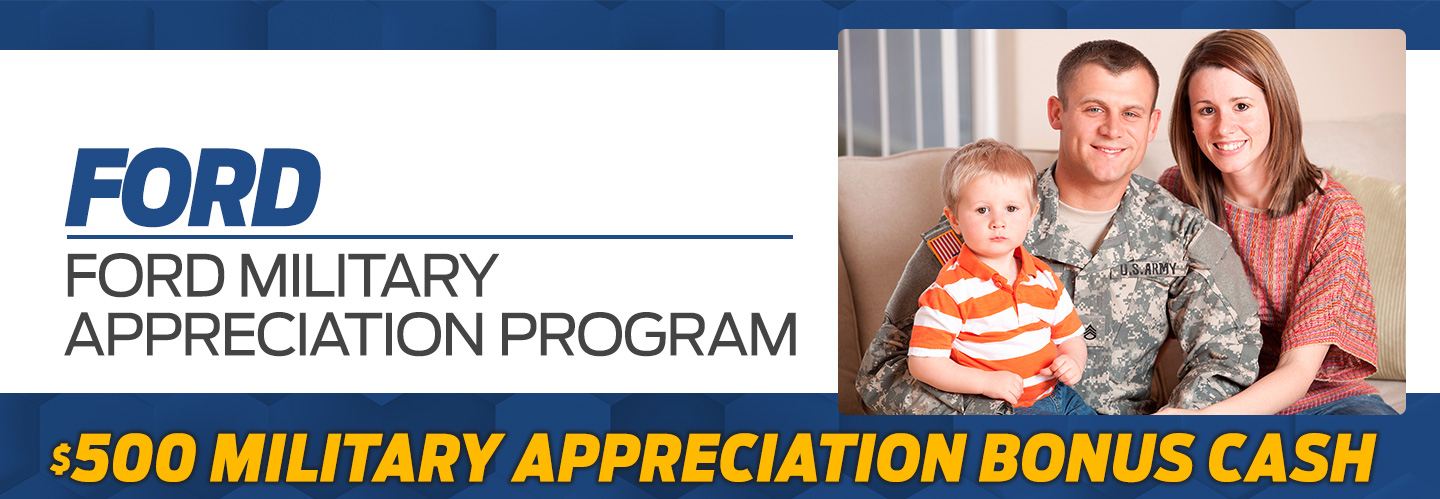 FORD

FORD MILITARY APPRECIATION PROGRAM

U.S. ARMY

$500 MILITARY APPRECIATION BONUS CASH